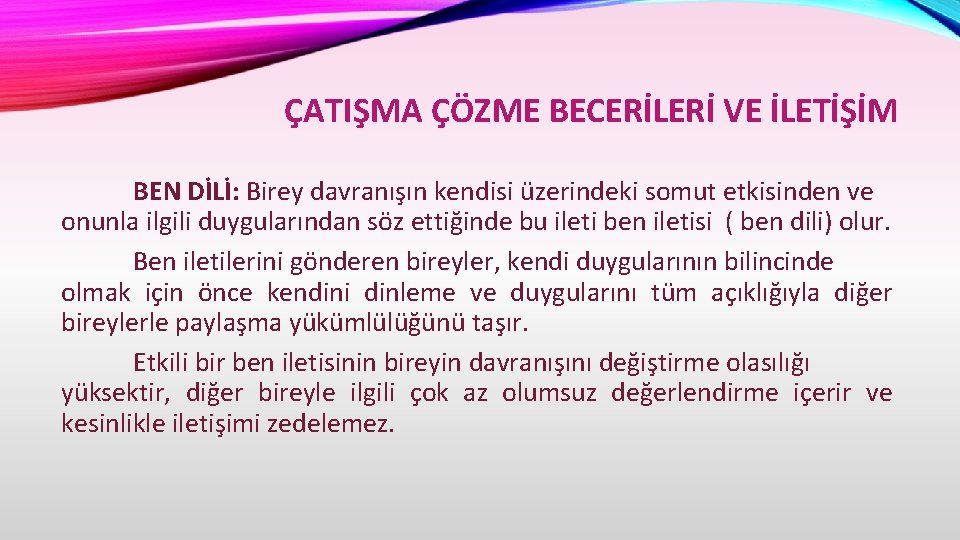 ÇATIŞMA ÇÖZME BECERİLERİ VE İLETİŞİM

BEN DİLİ: Birey davranışın kendisi üzerindeki somut etkisinden ve onunla ilgili duygularından söz ettiğinde bu ileti ben iletisi ( ben dili) olur.

Ben iletilerini gönderen bireyler, kendi duygularının bilincinde olmak için önce kendini dinleme ve duygularını tüm açıklığıyla diğer bireylerle paylaşma yükümlülüğünü taşır.

Etkili bir ben iletisinin bireyin davranışını değiştirme olasılığı yüksektir, diğer bireyle ilgili çok az olumsuz değerlendirme içerir ve kesinlikle iletişimi zedelemez.